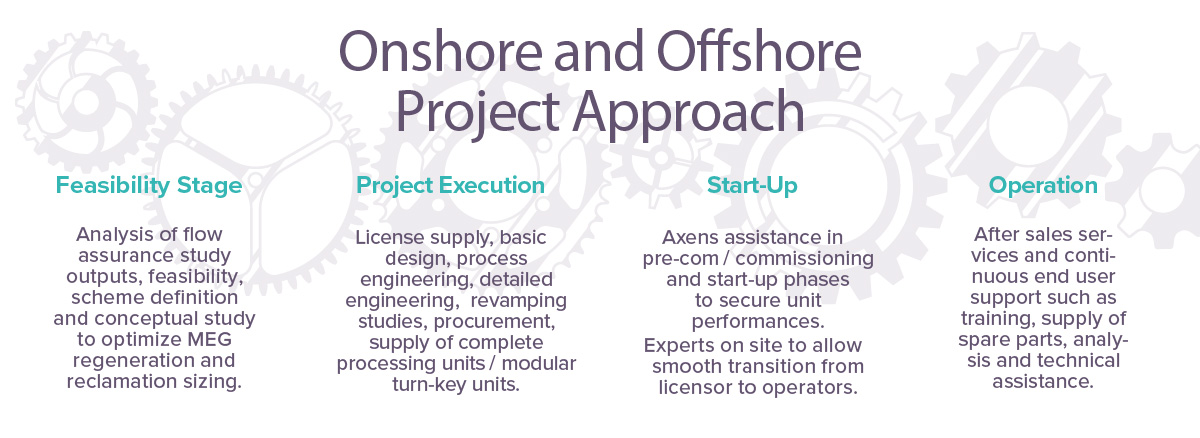 Onshore and Offshore Project Approach

Feasibility Stage

Analysis of flow assurance study outputs, feasibility, scheme definition and conceptual study to optimize MEG regeneration and reclamation sizing.

Project Execution

License supply, basic design, process engineering, detailed engineering, revamping studies, procurement, supply of complete processing units / modular turn-key units.

Start-Up

Axens assistance in pre-com / commissioning and start-up phases to secure unit performances.

Experts on site to allow smooth transition from licensor to operators.

Operation

After sales services and continuous end user support such as training, supply of spare parts, analysis and technical assistance.